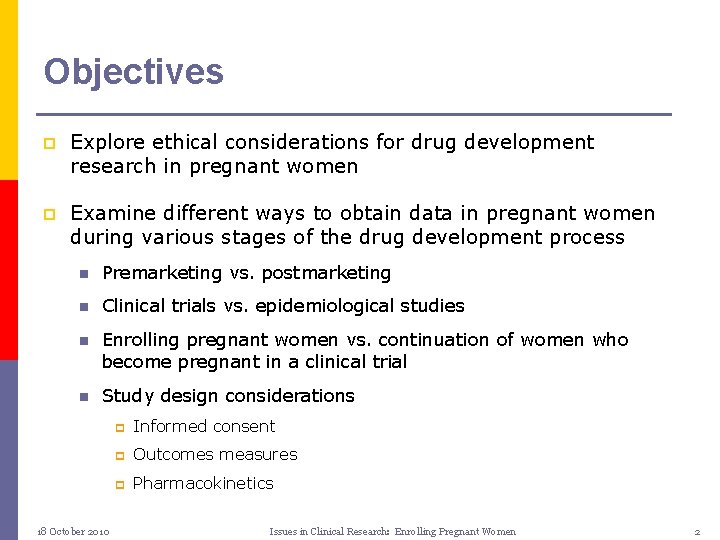 Objectives

Explore ethical considerations for drug development research in pregnant women

Examine different ways to obtain data in pregnant women during various stages of the drug development process

Premarketing vs. postmarketing

Clinical trials vs. epidemiological studies

Enrolling pregnant women vs. continuation of women who become pregnant in a clinical trial

Study design considerations

Informed consent

Outcomes measures

Pharmacokinetics

18 October 2010 Issues in Clinical Research: Enrolling Pregnant Women 2